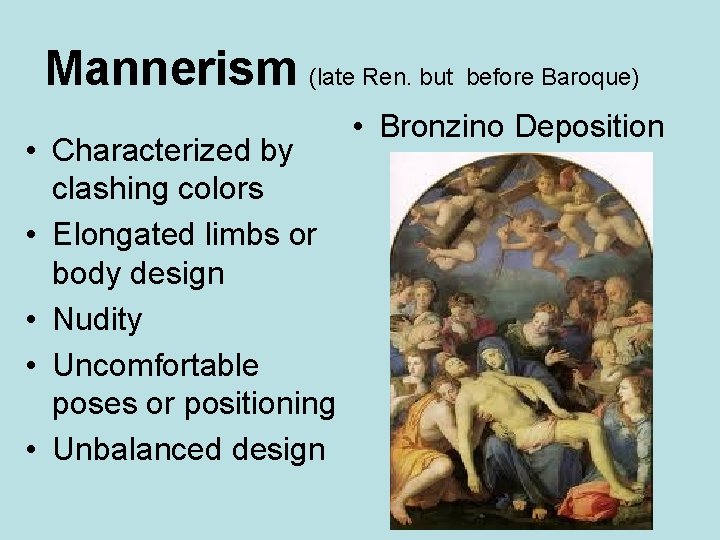 Mannerism (late Ren. but before Baroque)

• Characterized by clashing colors
• Elongated limbs or body design
• Nudity
• Uncomfortable poses or positioning
• Unbalanced design

• Bronzino Deposition